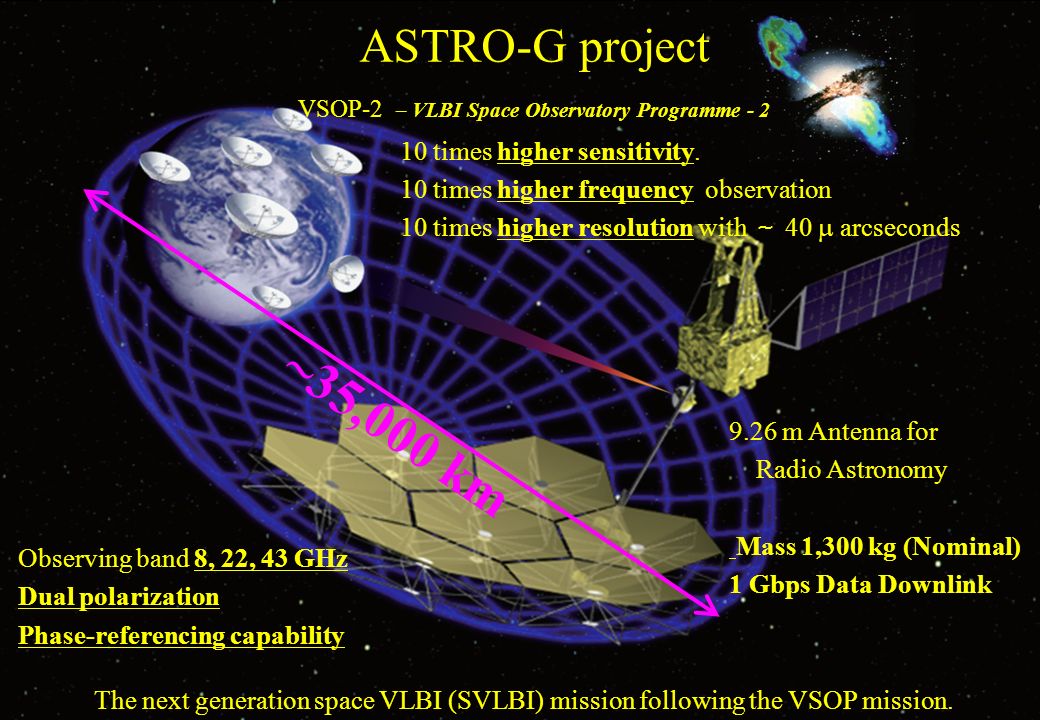 ASTRO-G project

VSOP-2 – VLBI Space Observatory Programme - 2

10 times higher sensitivity.
10 times higher frequency observation
10 times higher resolution with ~ 40 μ arcseconds

~35,000 km

9.26 m Antenna for Radio Astronomy

Mass 1,300 kg (Nominal)
1 Gbps Data Downlink

Observing band 8, 22, 43 GHz
Dual polarization
Phase-referencing capability

The next generation space VLBI (SVLBI) mission following the VSOP mission.